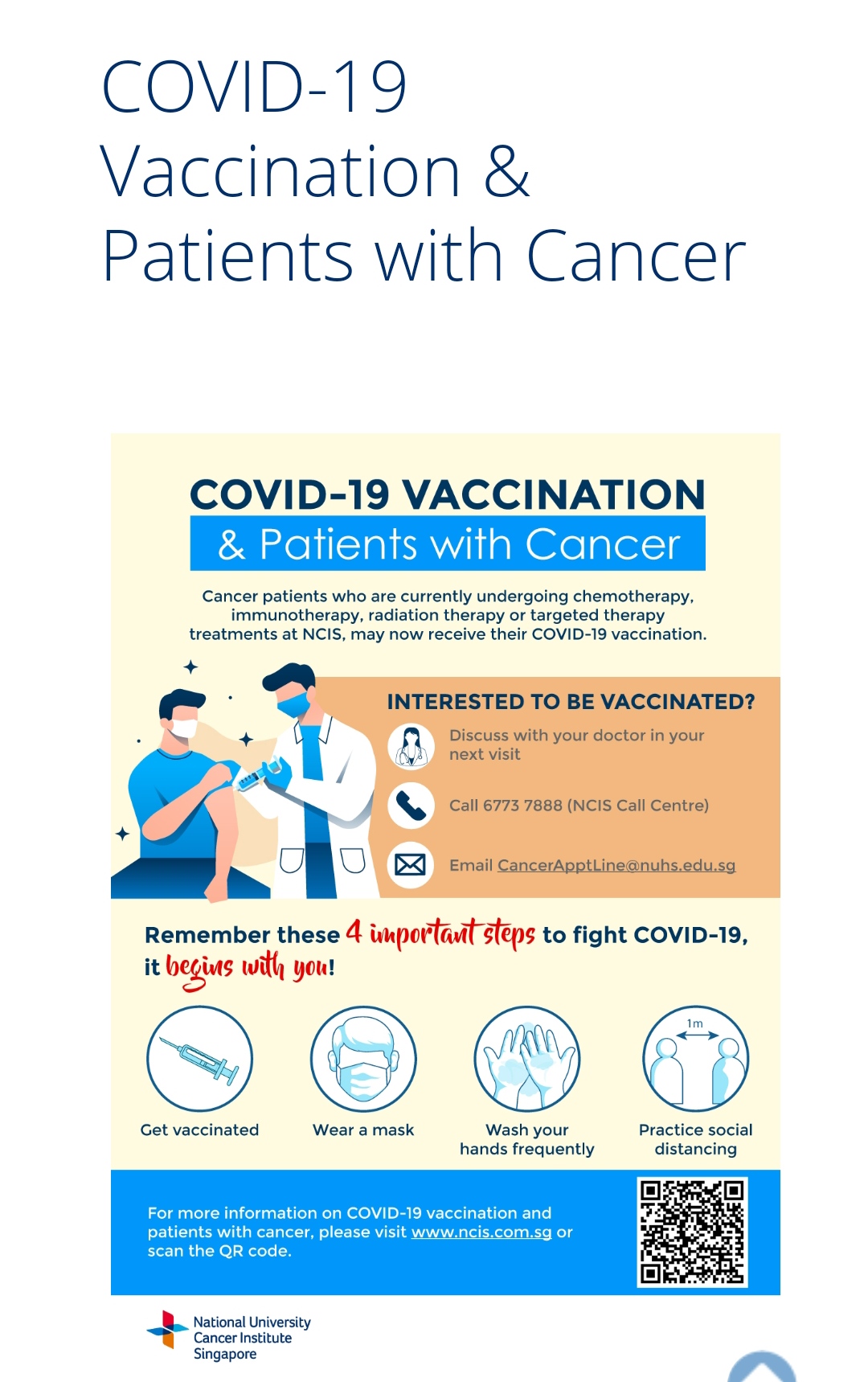 COVID-19 Vaccination & Patients with Cancer

COVID-19 VACCINATION
& Patients with Cancer

Cancer patients who are currently undergoing chemotherapy, immunotherapy, radiation therapy or targeted therapy treatments at NCIS, may now receive their COVID-19 vaccination.

INTERESTED TO BE VACCINATED?

Discuss with your doctor in your next visit

Call 6773 7888 (NCIS Call Centre)

Email CancerApptLine@nuhs.edu.sg

Remember these 4 important steps to fight COVID-19, it begins with you!

1m

Get vaccinated

Wear a mask

Wash your hands frequently

Practice social distancing

For more information on COVID-19 vaccination and patients with cancer, please visit www.ncis.com.sg or scan the QR code.

National University Cancer Institute Singapore